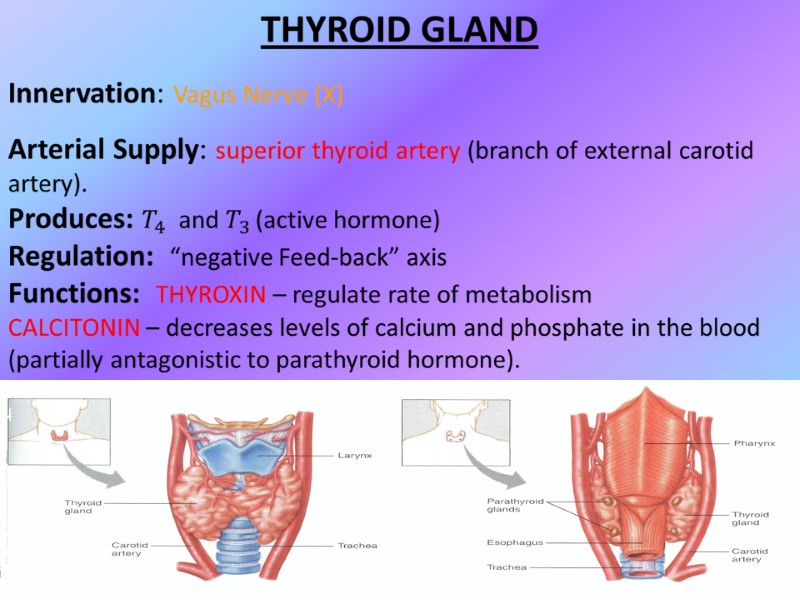 THYROID GLAND

Innervation: Vagus Nerve (X)

Arterial Supply: superior thyroid artery (branch of external carotid artery).

Produces: $T_4$ and $T_3$ (active hormone)

Regulation: “negative Feed-back” axis

Functions: THYROXIN – regulate rate of metabolism

CALCITONIN – decreases levels of calcium and phosphate in the blood (partially antagonistic to parathyroid hormone).

Larynx
Thyroid gland
Carotid artery
Trachea

Pharynx
Parathyroid glands
Thyroid gland
Esophagus
Carotid artery
Trachea